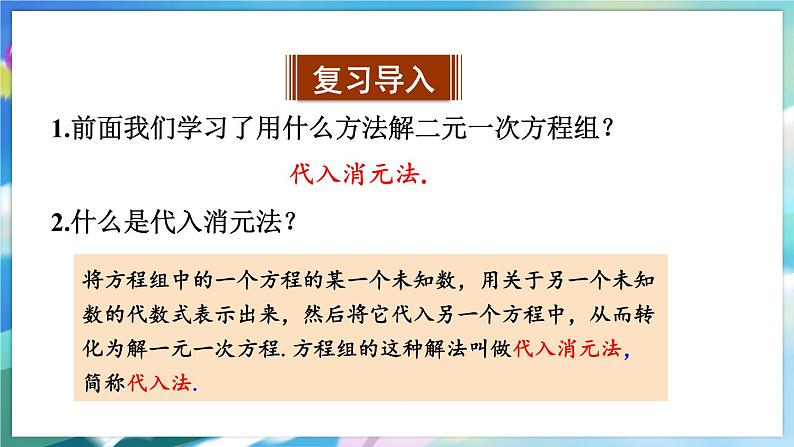 复习导入

1.前面我们学习了用什么方法解二元一次方程组？

代入消元法.

2.什么是代入消元法？

将方程组中的一个方程的某一个未知数，用关于另一个未知数的代数式表示出来，然后将它代入另一个方程中，从而转化为解一元一次方程. 方程组的这种解法叫做代入消元法，简称代入法.